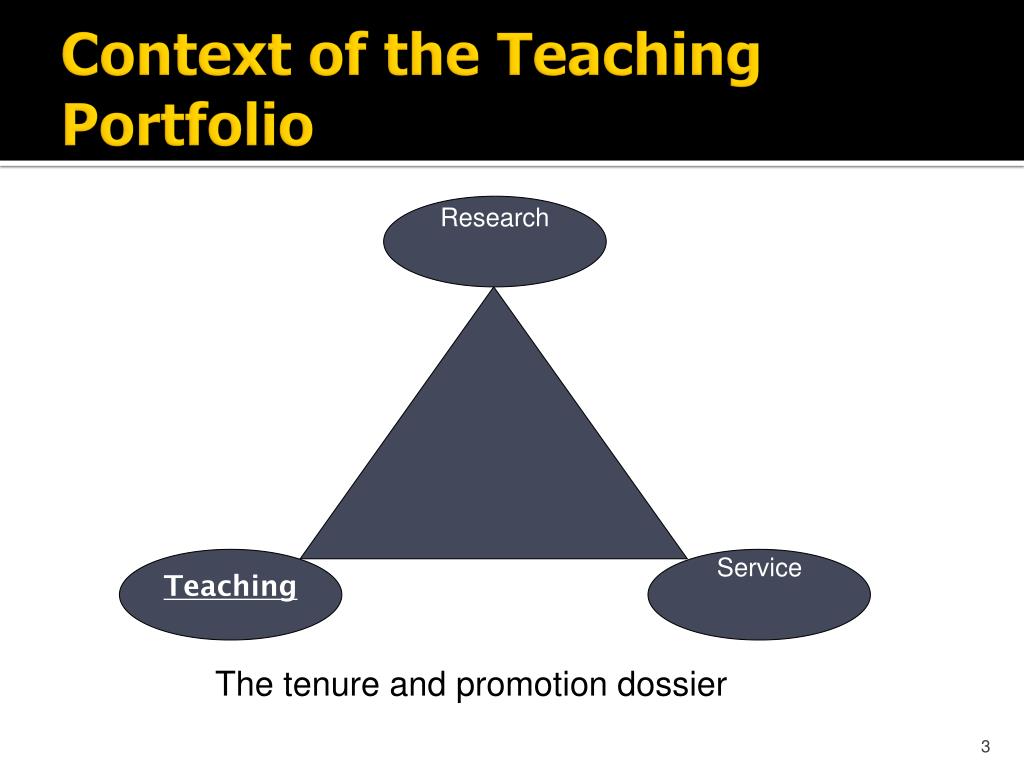 Context of the Teaching Portfolio

Research

Teaching

Service

The tenure and promotion dossier

3